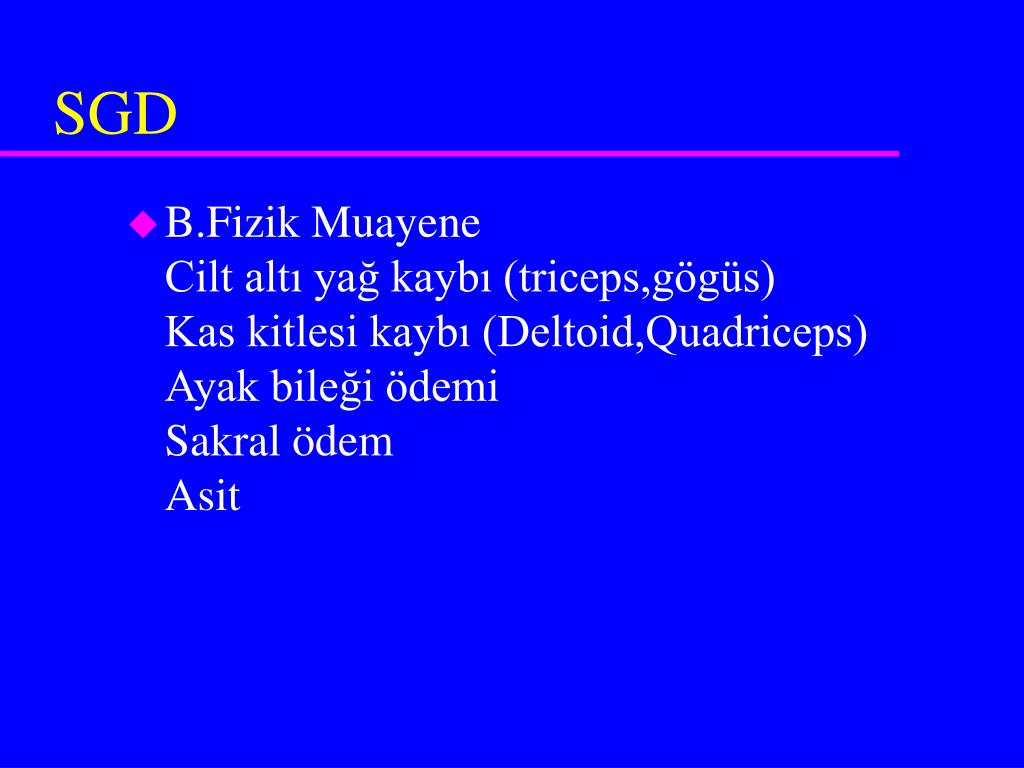 SGD

B.Fizik Muayene
Cilt altı yağ kaybı (triceps,gögüs)
Kas kitlesi kaybı (Deltoid,Quadriceps)
Ayak bileği ödemi
Sakral ödem
Asit